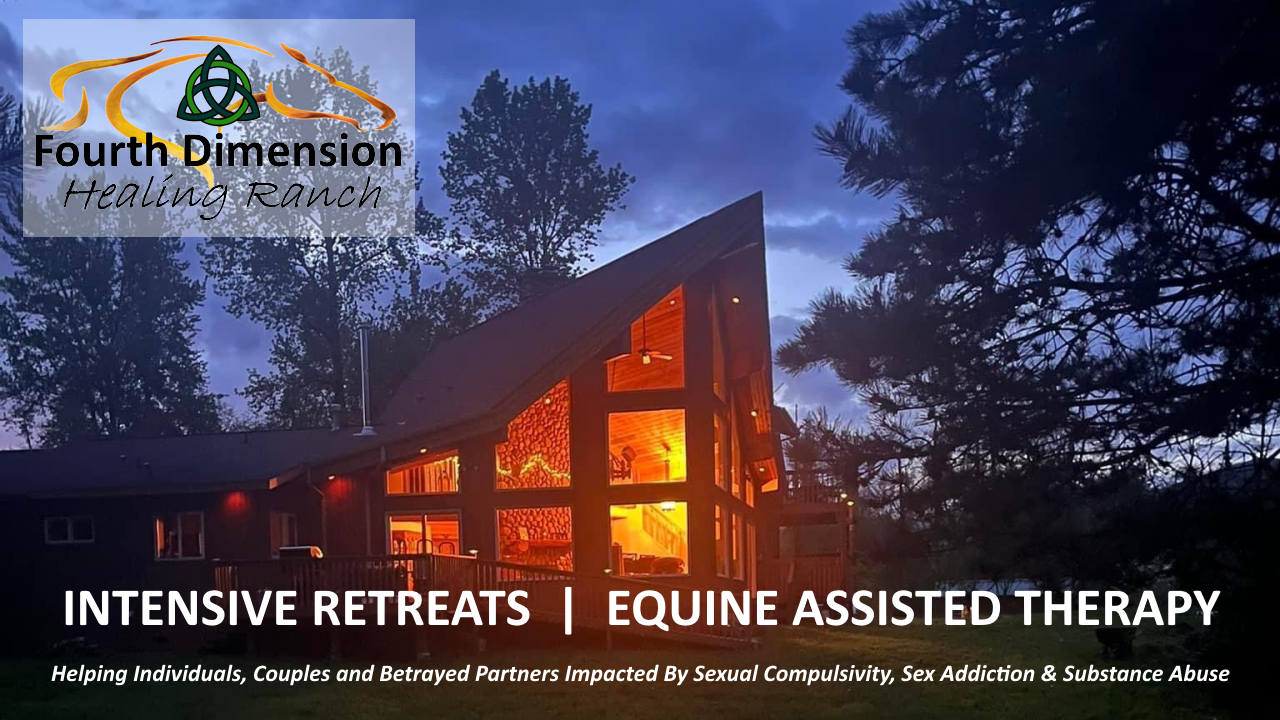 Fourth Dimension
Healing Ranch

INTENSIVE RETREATS | EQUINE ASSISTED THERAPY

Helping Individuals, Couples and Betrayed Partners Impacted By Sexual Compulsivity, Sex Addiction & Substance Abuse